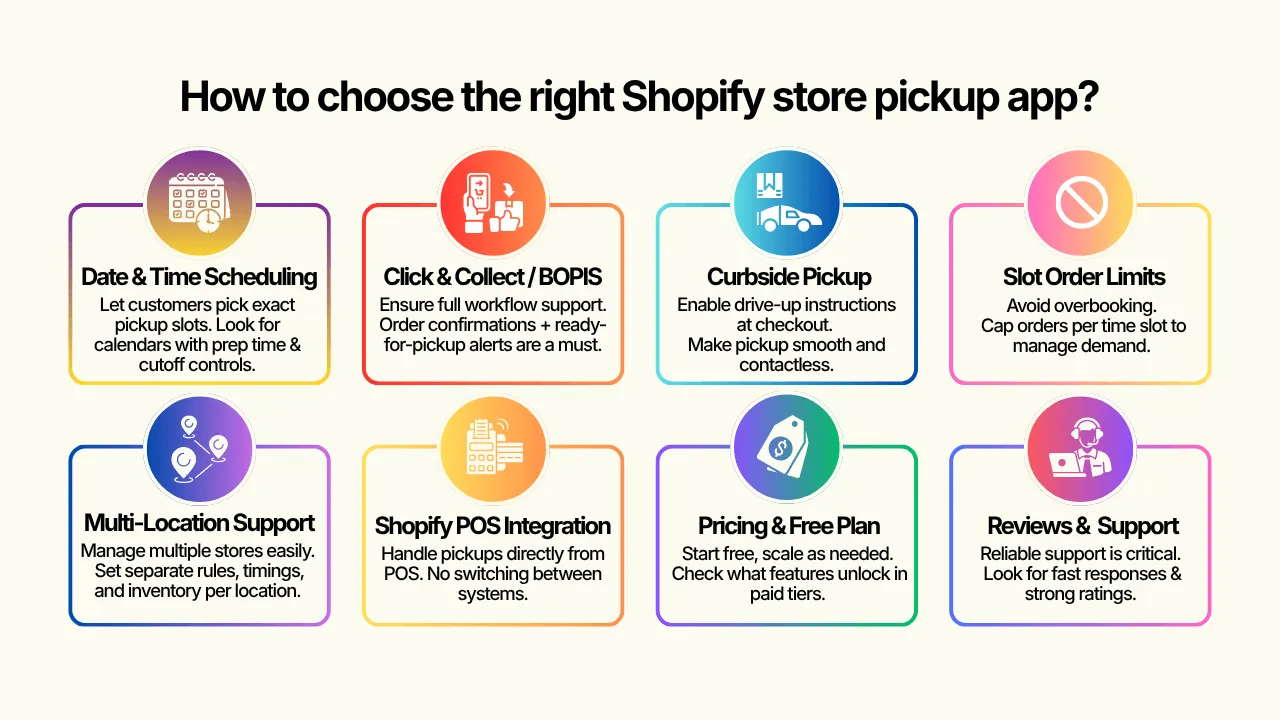 How to choose the right Shopify store pickup app?

Date & Time Scheduling
Let customers pick exact pickup slots. Look for calendars with prep time & cutoff controls.

Click & Collect / BOPIS
Ensure full workflow support. Order confirmations + ready-for-pickup alerts are a must.

Curbside Pickup
Enable drive-up instructions at checkout.
Make pickup smooth and contactless.

Slot Order Limits
Avoid overbooking.
Cap orders per time slot to manage demand.

Multi-Location Support
Manage multiple stores easily. Set separate rules, timings, and inventory per location.

Shopify POS Integration
Handle pickups directly from POS. No switching between systems.

Pricing & Free Plan
Start free, scale as needed. Check what features unlock in paid tiers.

Reviews & Support
Reliable support is critical. Look for fast responses & strong ratings.